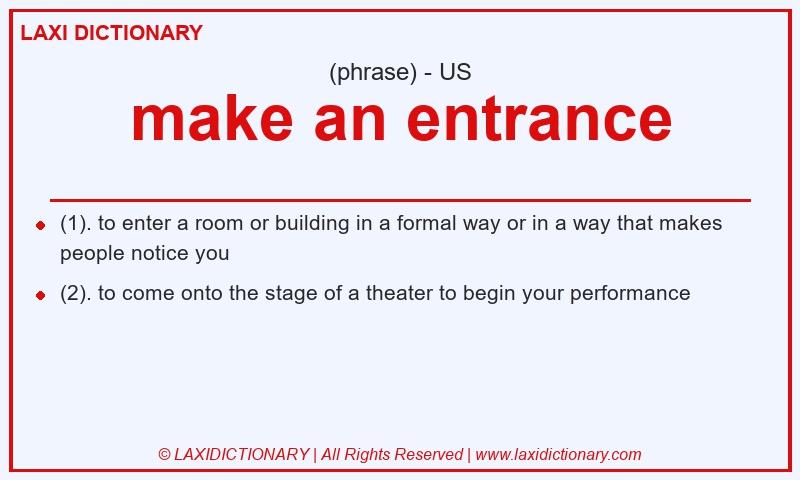 LAXI DICTIONARY

(phrase) - US

make an entrance

- (1). to enter a room or building in a formal way or in a way that makes people notice you
- (2). to come onto the stage of a theater to begin your performance

© LAXIDICTIONARY | All Rights Reserved | www.laxidictionary.com